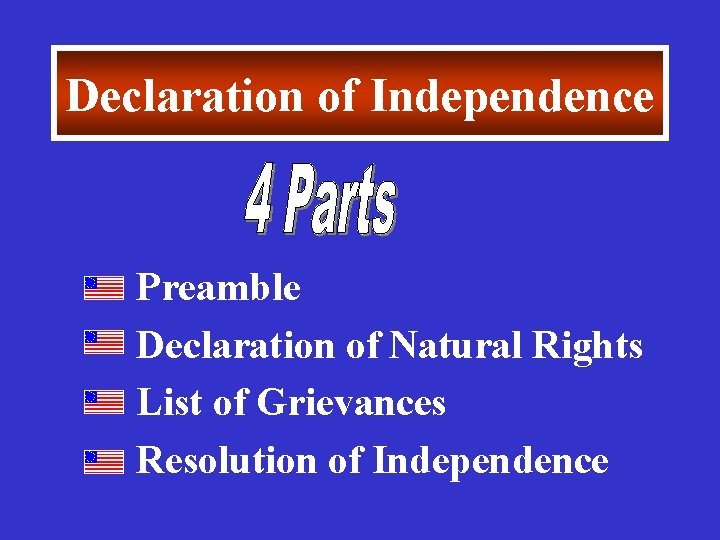 Declaration of Independence

4 Parts

Preamble

Declaration of Natural Rights

List of Grievances

Resolution of Independence